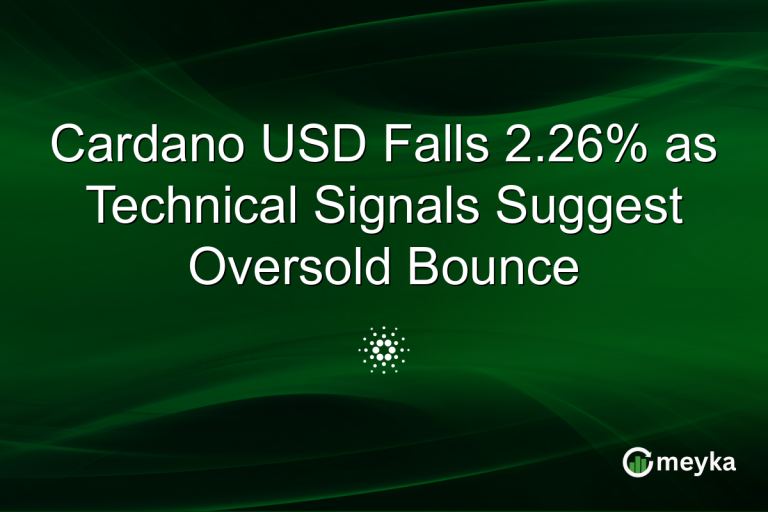 Cardano USD Falls 2.26% as Technical Signals Suggest Oversold Bounce

meyka